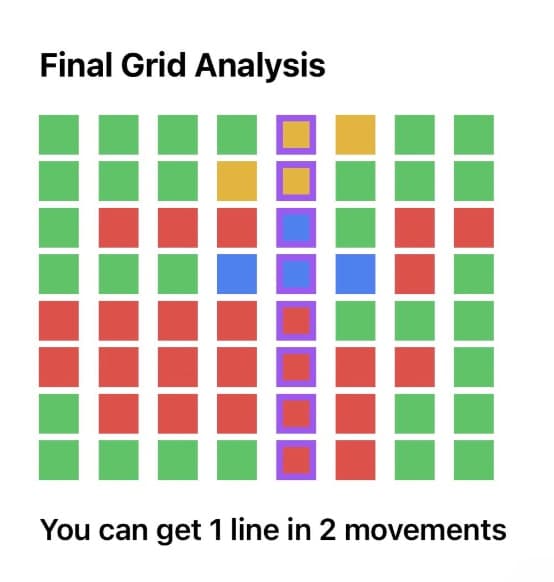 Final Grid Analysis

You can get 1 line in 2 movements